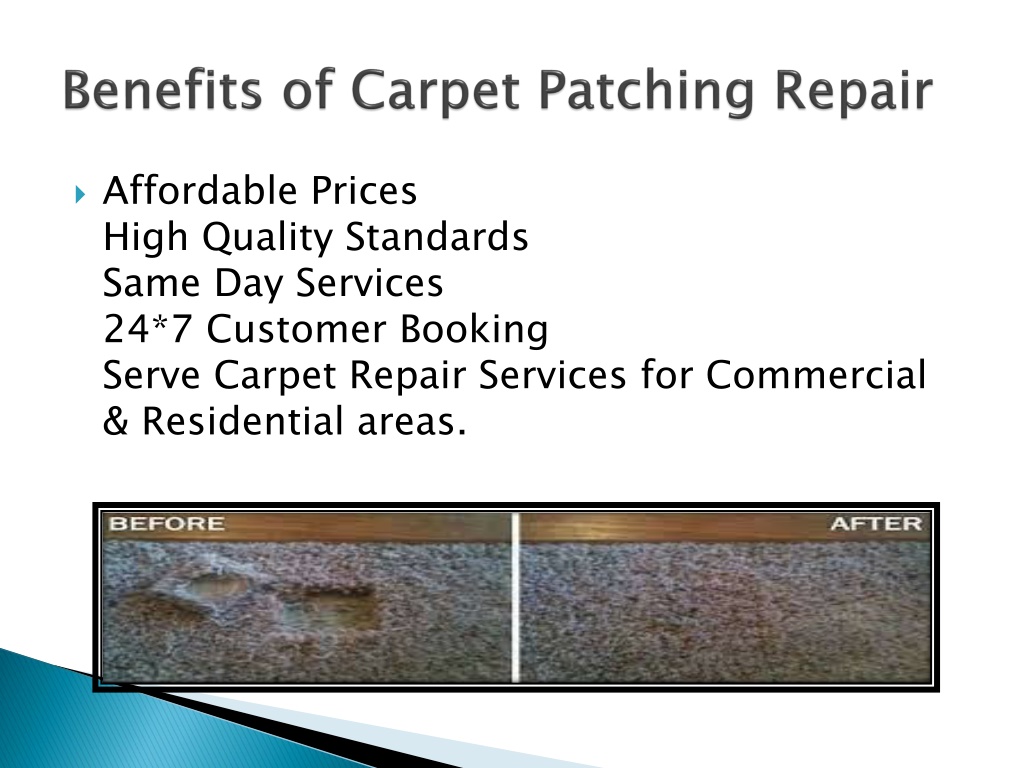 Benefits of Carpet Patching Repair

Affordable Prices
High Quality Standards
Same Day Services
24*7 Customer Booking
Serve Carpet Repair Services for Commercial & Residential areas.

BEFORE

AFTER